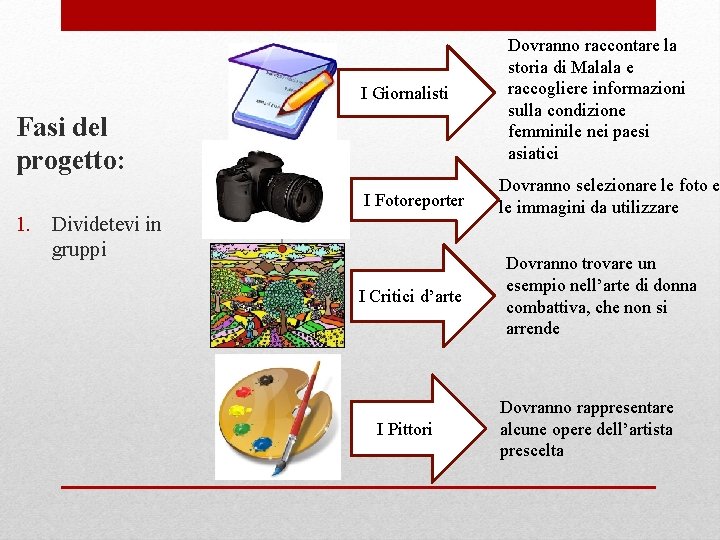 Fasi del progetto:

1. Dividetevi in gruppi

I Giornalisti

Dovranno raccontare la storia di Malala e raccogliere informazioni sulla condizione femminile nei paesi asiatici

I Fotoreporter

Dovranno selezionare le foto e le immagini da utilizzare

I Critici d'arte

Dovranno trovare un esempio nell'arte di donna combattiva, che non si arrende

I Pittori

Dovranno rappresentare alcune opere dell'artista prescelta